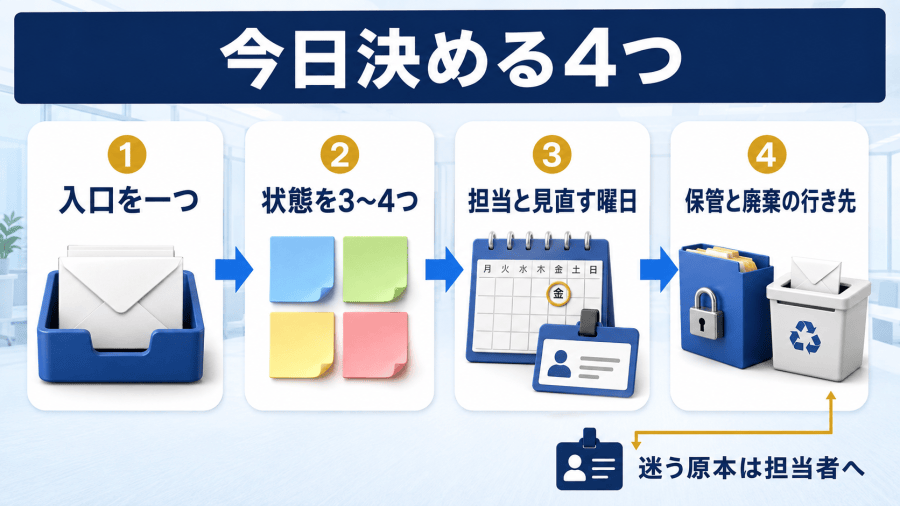 今日決める4つ

1
入口を一つ

2
状態を3~4つ

3
担当と見直す曜日

月 火 水 木 金 土 日
金

4
保管と廃棄の行き先

迷う原本は担当者へ